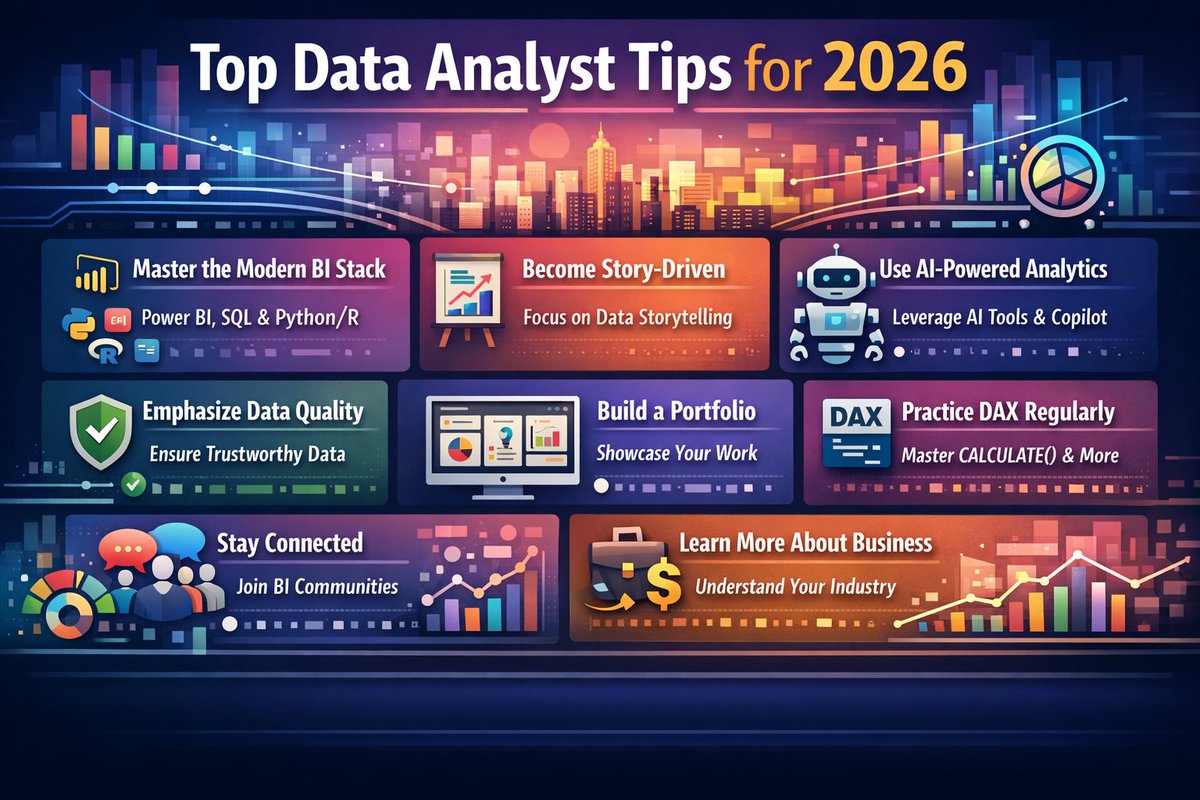 Top Data Analyst Tips for 2026

Master the Modern BI Stack
Power BI, SQL & Python/R

Become Story-Driven
Focus on Data Storytelling

Use AI-Powered Analytics
Leverage AI Tools & Copilot

Emphasize Data Quality
Ensure Trustworthy Data

Build a Portfolio
Showcase Your Work

DAX
Practice DAX Regularly
Master CALCULATE() & More

Stay Connected
Join BI Communities

Learn More About Business
Understand Your Industry